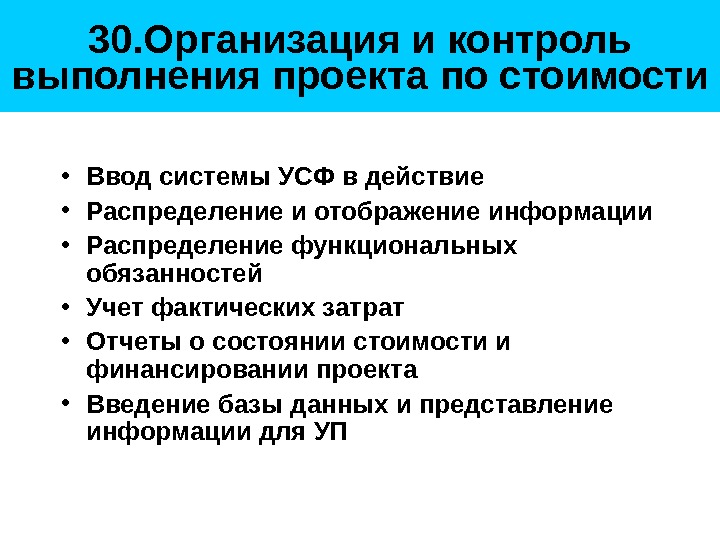 30.Организация и контроль выполнения проекта по стоимости

• Ввод системы УСФ в действие
• Распределение и отображение информации
• Распределение функциональных обязанностей
• Учет фактических затрат
• Отчеты о состоянии стоимости и финансировании проекта
• Введение базы данных и представление информации для УП